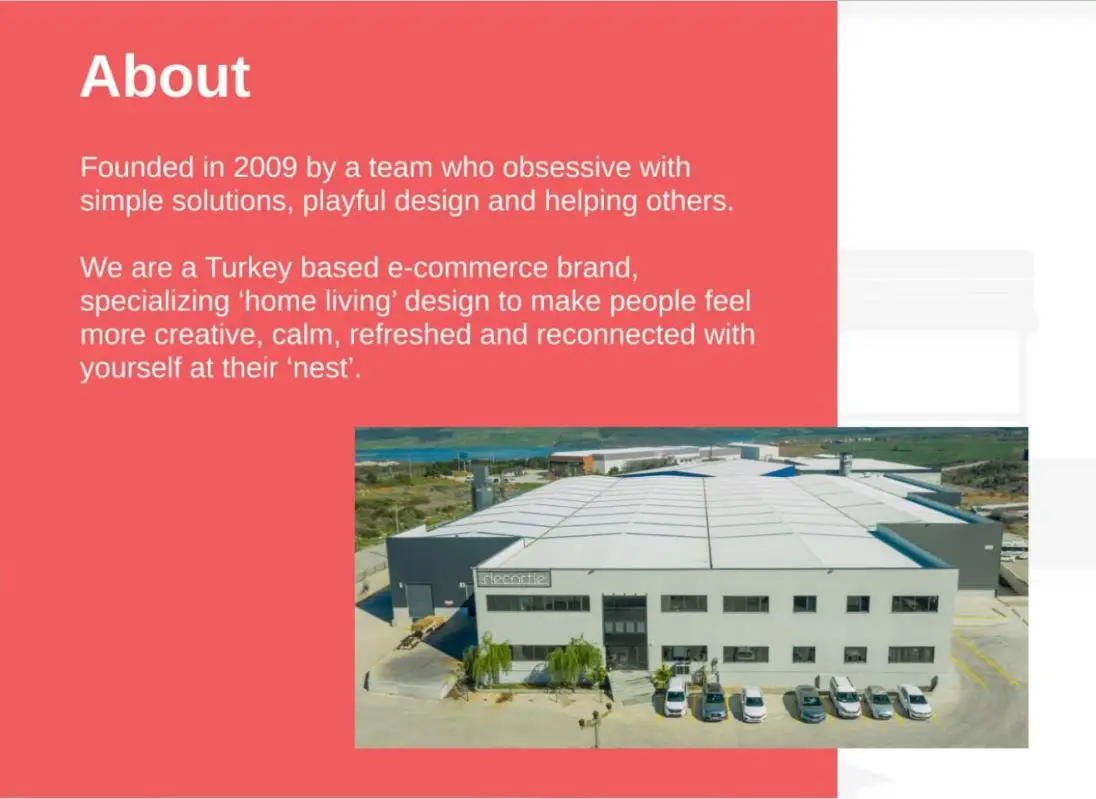 About

Founded in 2009 by a team who obsessive with simple solutions, playful design and helping others.

We are a Turkey based e-commerce brand, specializing ‘home living’ design to make people feel more creative, calm, refreshed and reconnected with yourself at their ‘nest’.

decortie